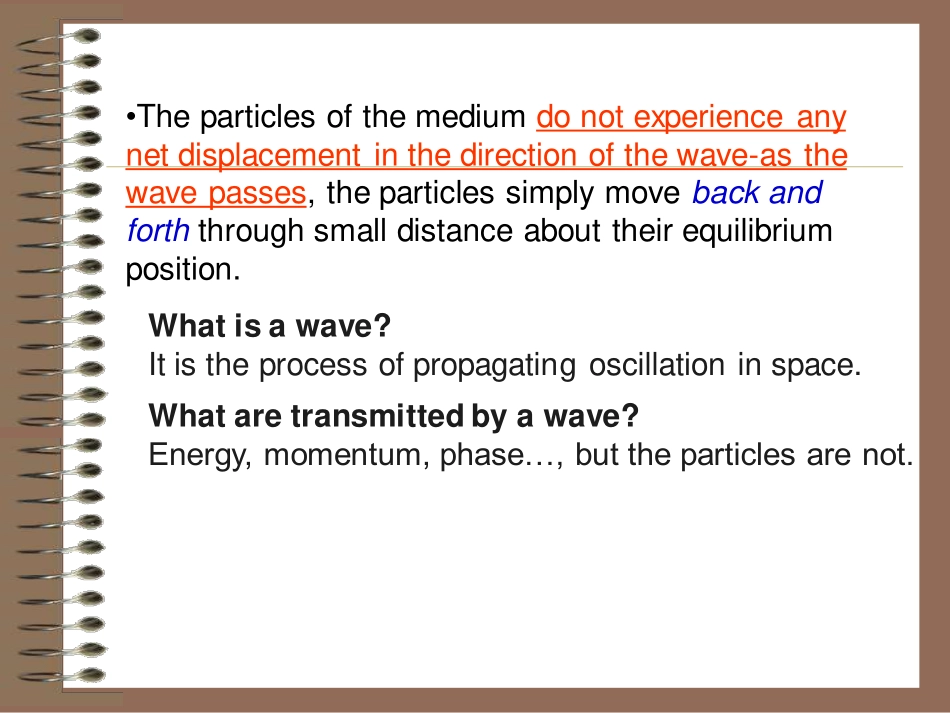 •The particles of the medium do not experience any net displacement in the direction of the wave-as the wave passes, the particles simply move back and forth through small distance about their equilibrium position.

What is a wave?
It is the process of propagating oscillation in space.

What are transmitted by a wave?
Energy, momentum, phase…, but the particles are not.